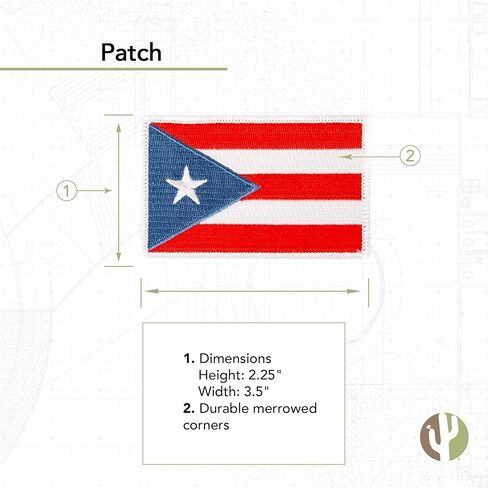 Patch

1

2

1. Dimensions
Height: 2.25"
Width: 3.5"
2. Durable merrowed corners